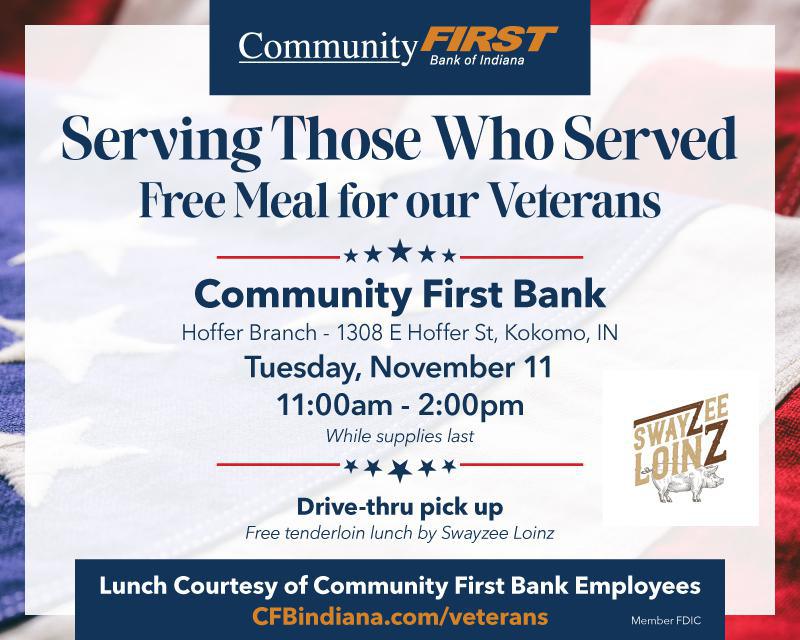 Community FIRST
Bank of Indiana

Serving Those Who Served
Free Meal for our Veterans

Community First Bank
Hoffer Branch - 1308 E Hoffer St, Kokomo, IN
Tuesday, November 11
11:00am - 2:00pm
While supplies last

SWAYZEE LOINZ

Drive-thru pick up
Free tenderloin lunch by Swayzee Loinz

Lunch Courtesy of Community First Bank Employees
CFBindiana.com/veterans
Member FDIC